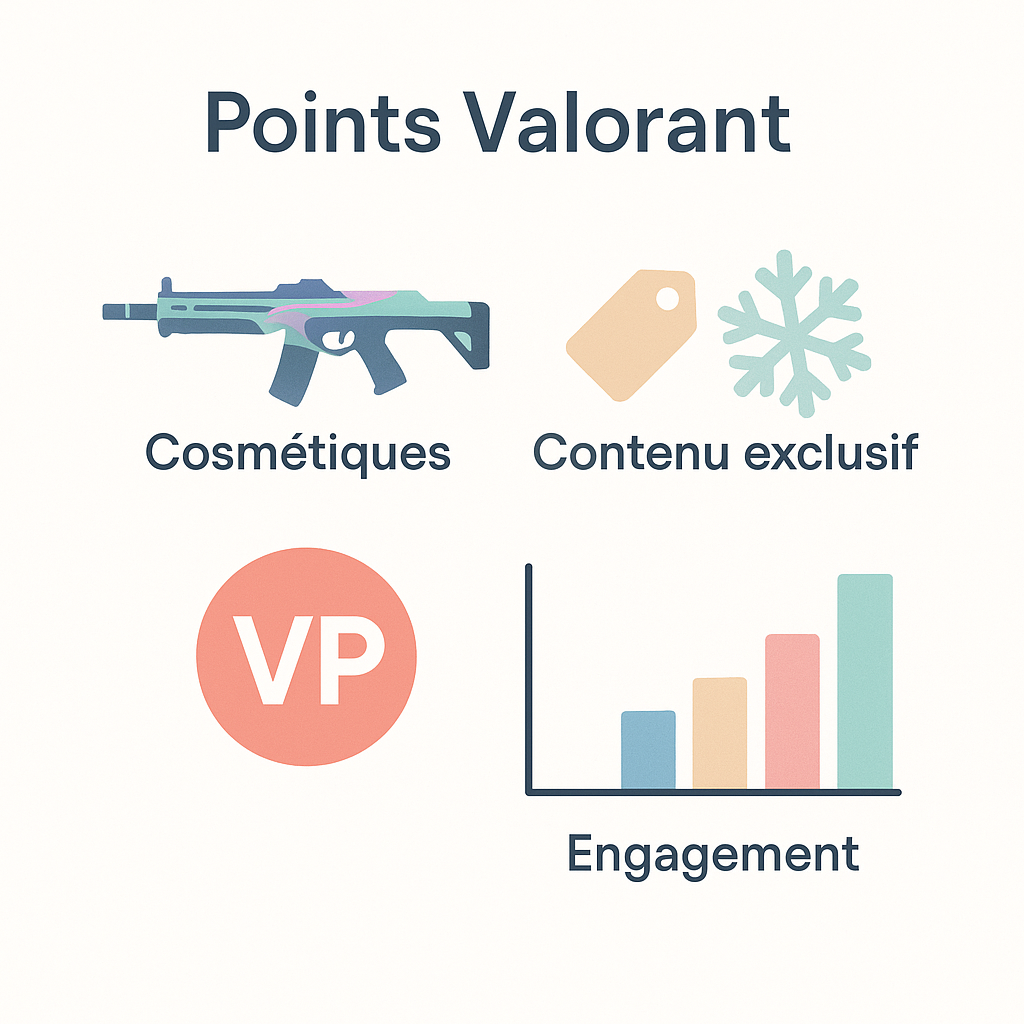 Points Valorant

Cosmétiques

Contenu exclusif

VP

Engagement